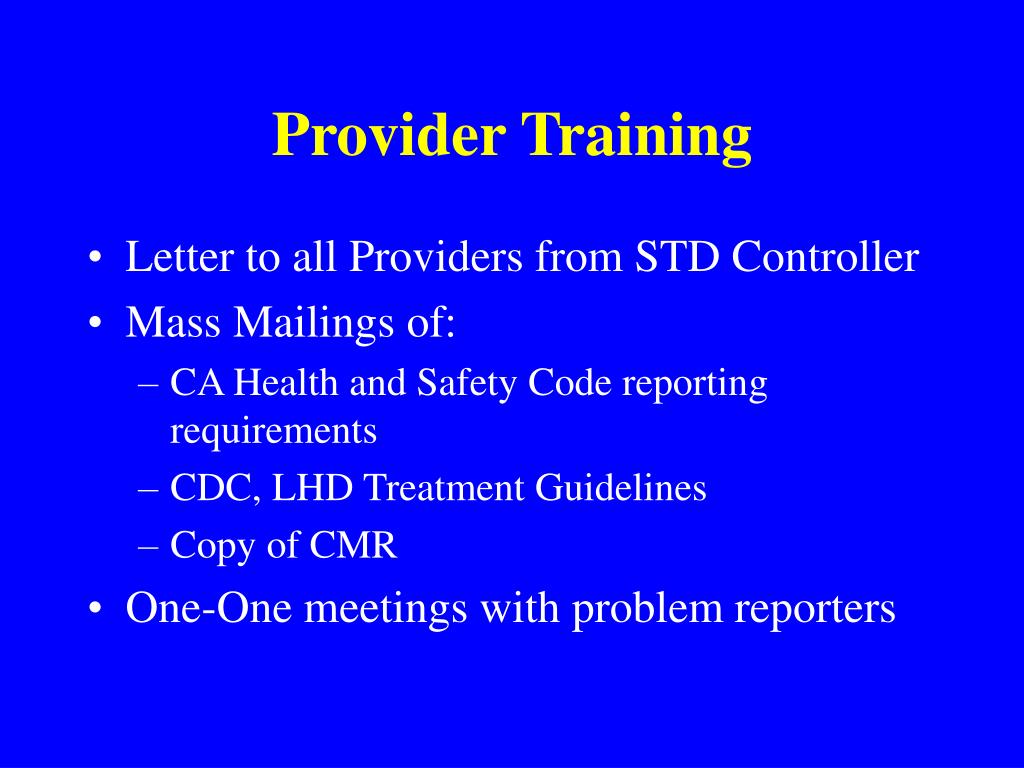 Provider Training

• Letter to all Providers from STD Controller
• Mass Mailings of:
– CA Health and Safety Code reporting requirements
– CDC, LHD Treatment Guidelines
– Copy of CMR
• One-One meetings with problem reporters